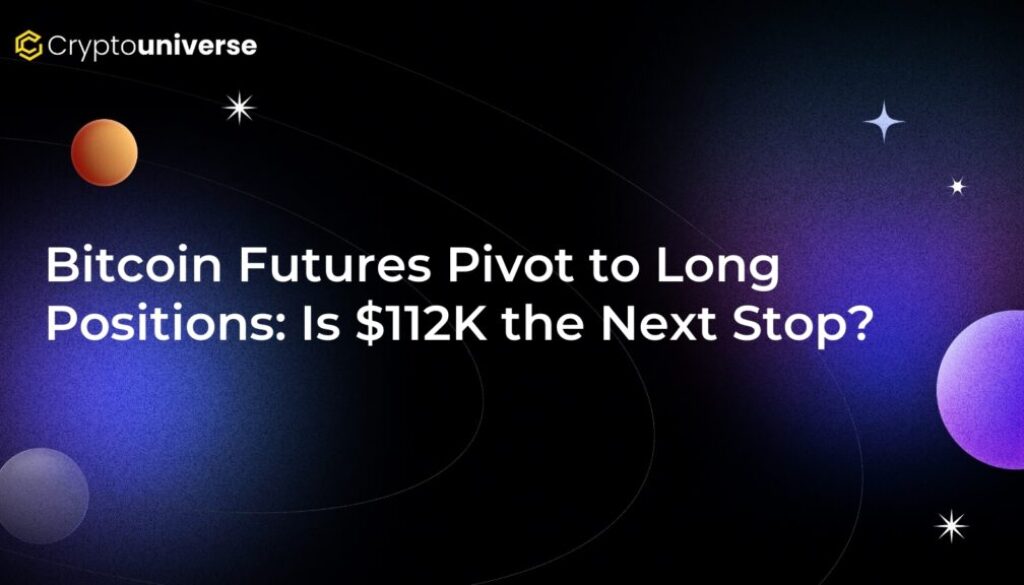 Cryptouniverse

Bitcoin Futures Pivot to Long Positions: Is $112K the Next Stop?